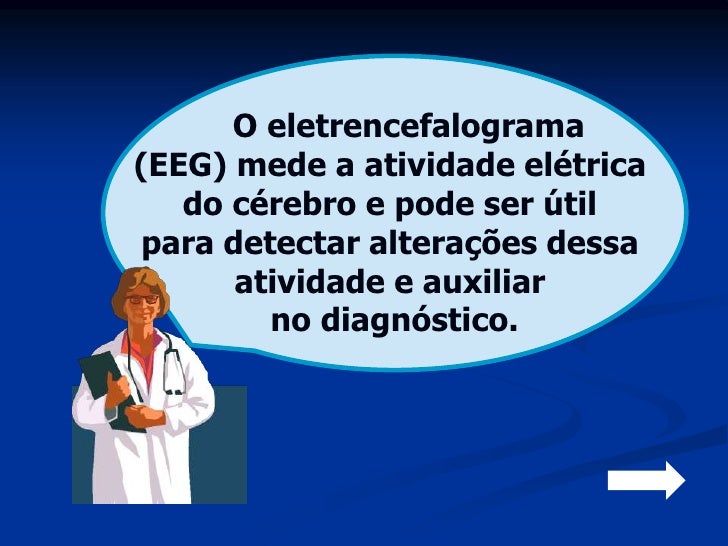 O eletrencefalograma (EEG) mede a atividade elétrica do cérebro e pode ser útil para detectar alterações dessa atividade e auxiliar no diagnóstico.